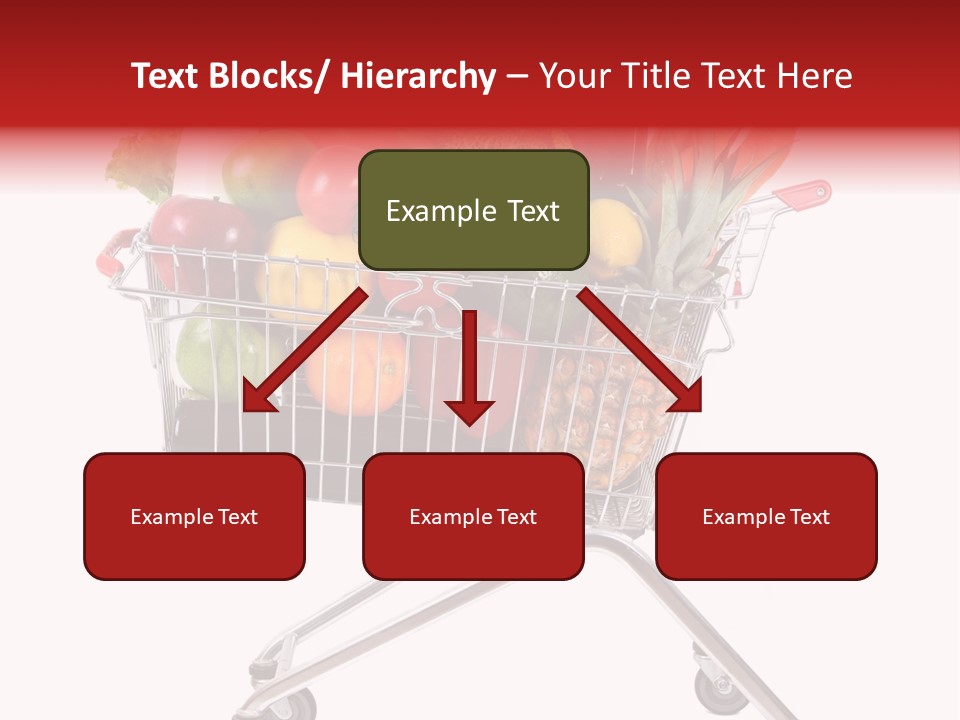 Text Blocks/ Hierarchy – Your Title Text Here

Example Text

Example Text

Example Text

Example Text